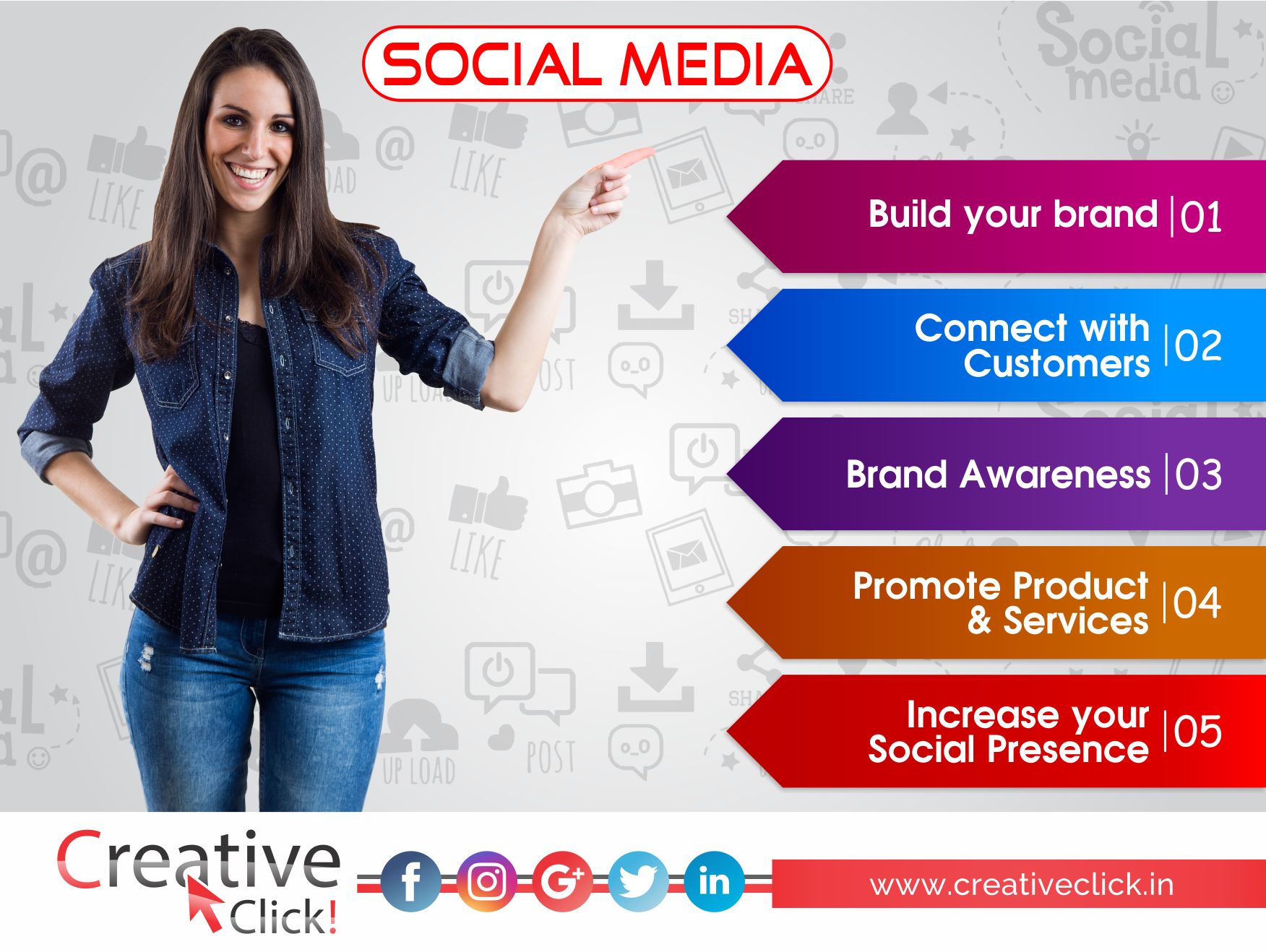 SOCIAL MEDIA

Social media

Build your brand | 01

Connect with Customers | 02

Brand Awareness | 03

Promote Product & Services | 04

Increase your Social Presence | 05

Creative Click!

f G+ in

www.creativeclick.in